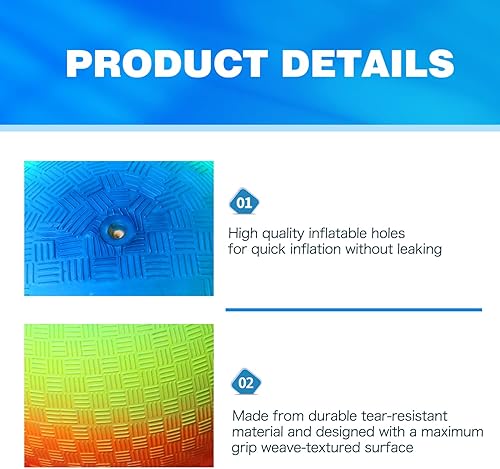 PRODUCT DETAILS

01

High quality inflatable holes for quick inflation without leaking

02

Made from durable tear-resistant material and designed with a maximum grip weave-textured surface